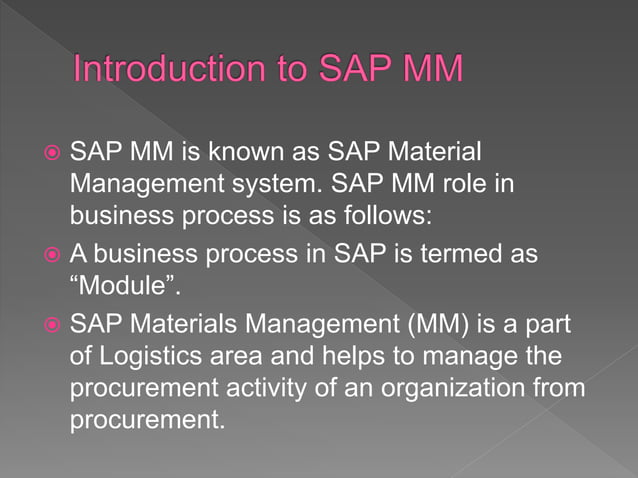 Introduction to SAP MM

SAP MM is known as SAP Material Management system. SAP MM role in business process is as follows:

A business process in SAP is termed as “Module”.

SAP Materials Management (MM) is a part of Logistics area and helps to manage the procurement activity of an organization from procurement.